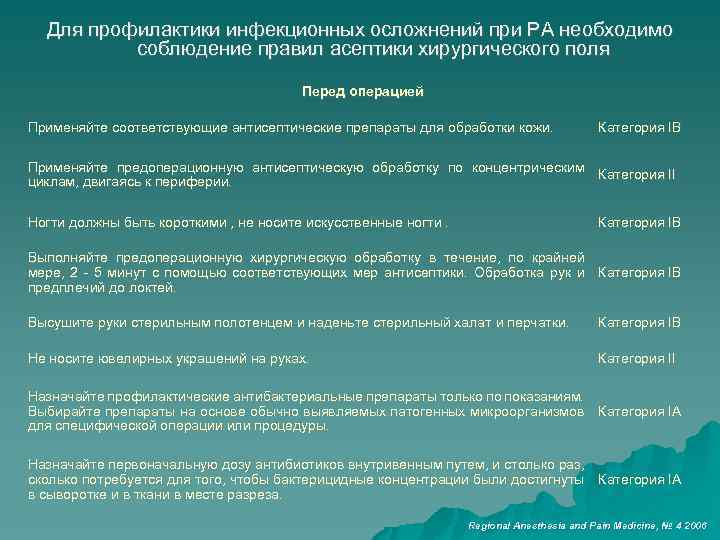 Для профилактики инфекционных осложнений при РА необходимо соблюдение правил асептики хирургического поля

Перед операцией

| | |
|---|---|
| Применяйте соответствующие антисептические препараты для обработки кожи. | Категория IB |
| Применяйте предоперационную антисептическую обработку по концентрическим циклам, двигаясь к периферии. | Категория II |
| Ногти должны быть короткими , не носите искусственные ногти . | Категория IB |
| Выполняйте предоперационную хирургическую обработку в течение, по крайней мере, 2 - 5 минут с помощью соответствующих мер антисептики. Обработка рук и предплечий до локтей. | Категория IB |
| Высушите руки стерильным полотенцем и наденьте стерильный халат и перчатки. | Категория IB |
| Не носите ювелирных украшений на руках. | Категория II |
| Назначайте профилактические антибактериальные препараты только по показаниям. Выбирайте препараты на основе обычно выявляемых патогенных микроорганизмов для специфической операции или процедуры. | Категория IA |
| Назначайте первоначальную дозу антибиотиков внутривенным путем, и столько раз, сколько потребуется для того, чтобы бактерицидные концентрации были достигнуты в сыворотке и в ткани в месте разреза. | Категория IA |

Regional Anesthesia and Pain Medicine, № 4 2006